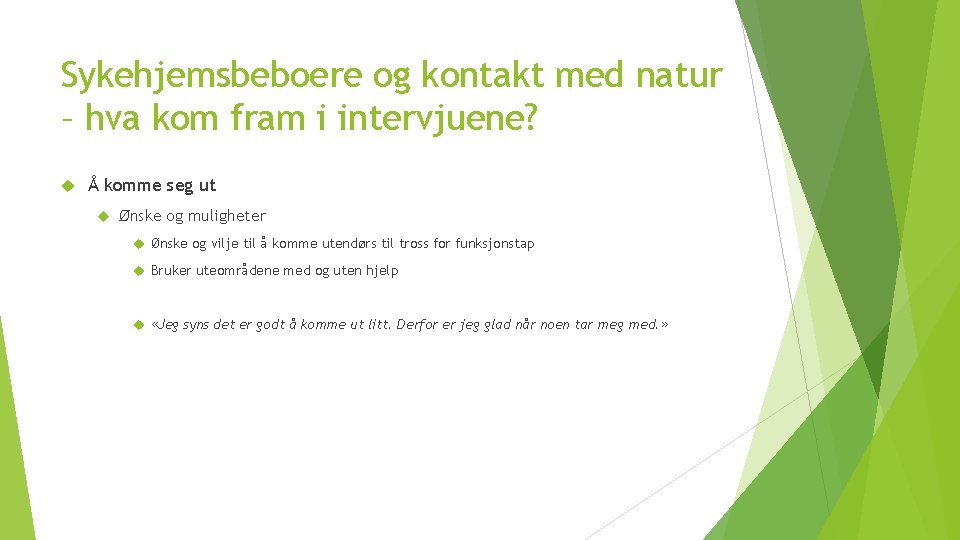 Sykehjemsbeboere og kontakt med natur – hva kom fram i intervjuene?

Å komme seg ut

Ønske og muligheter

Ønske og vilje til å komme utendørs til tross for funksjonstap

Bruker uteområdene med og uten hjelp

«Jeg syns det er godt å komme ut litt. Derfor er jeg glad når noen tar meg med.»